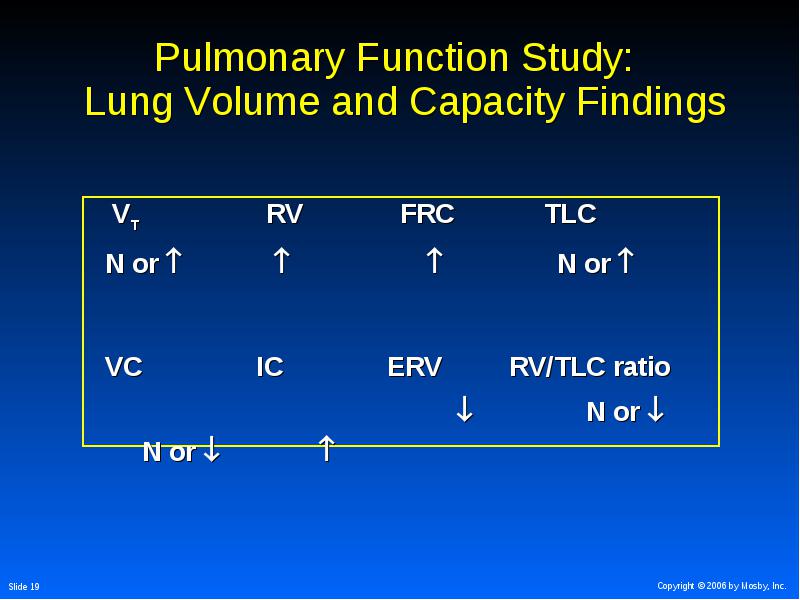 Pulmonary Function Study: Lung Volume and Capacity Findings

$V_T$ RV FRC TLC
N or ↑ ↑ ↑ N or ↑

VC IC ERV RV/TLC ratio
↓ N or ↓
N or ↓ ↑

Slide 19

Copyright © 2006 by Mosby, Inc.